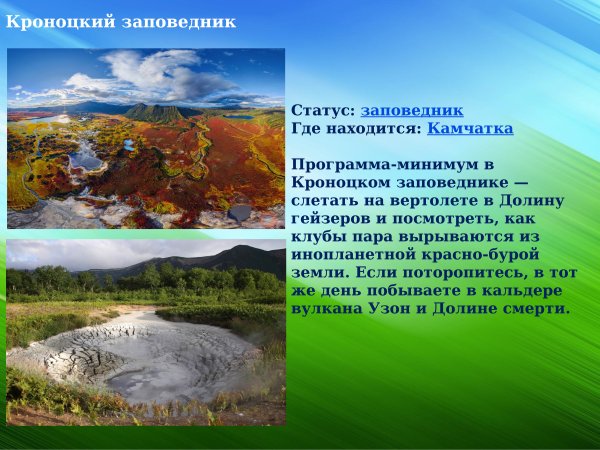 Кроноцкий заповедник

Статус: заповедник
Где находится: Камчатка

Программа-минимум в Кроноцком заповеднике — слетать на вертолете в Долину гейзеров и посмотреть, как клубы пара вырываются из инопланетной красно-бурой земли. Если поторопитесь, в тот же день побываете в кальдере вулкана Узон и Долине смерти.